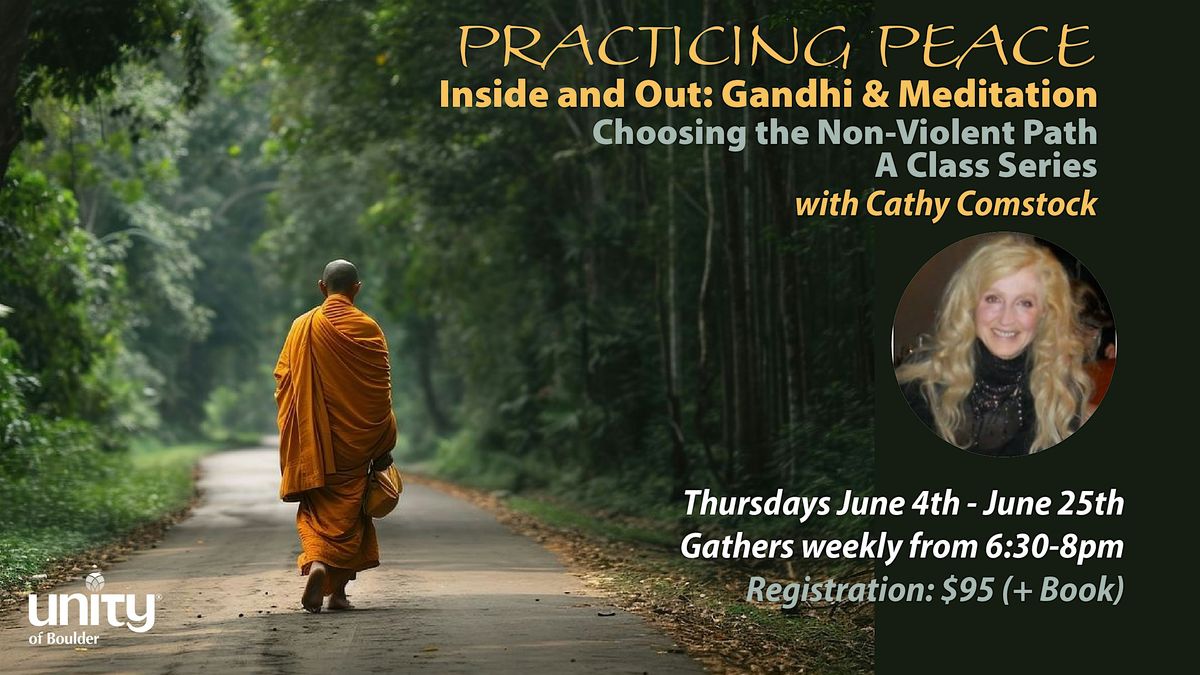 PRACTICING PEACE
Inside and Out: Gandhi & Meditation
Choosing the Non-Violent Path
A Class Series
with Cathy Comstock

Thursdays June 4th - June 25th
Gathers weekly from 6:30-8pm
Registration: $95 (+ Book)

unity
of Boulder